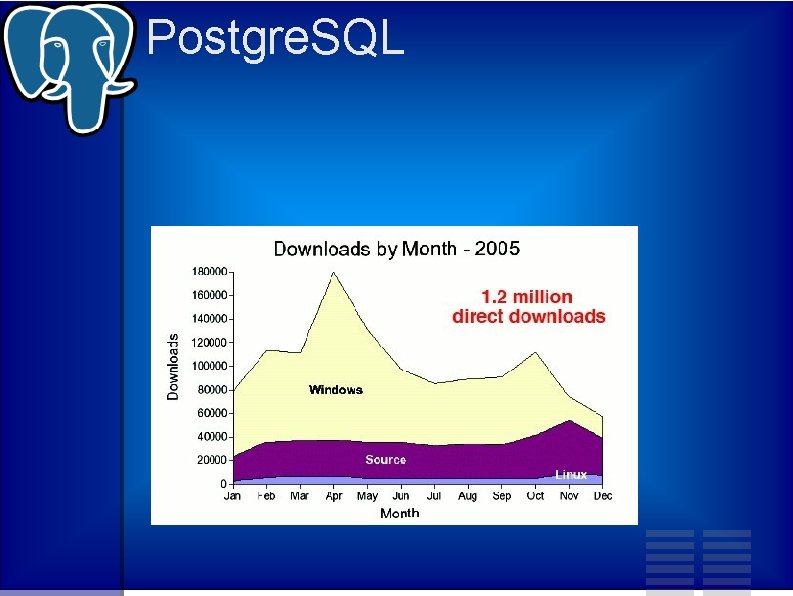 PostgreSQL

Downloads by Month - 2005

1.2 million direct downloads

Downloads

180000
160000
140000
120000
100000
80000
60000
40000
20000
0

Windows

Source

Linux

Jan Feb Mar Apr May Jun Jul Aug Sep Oct Nov Dec

Month